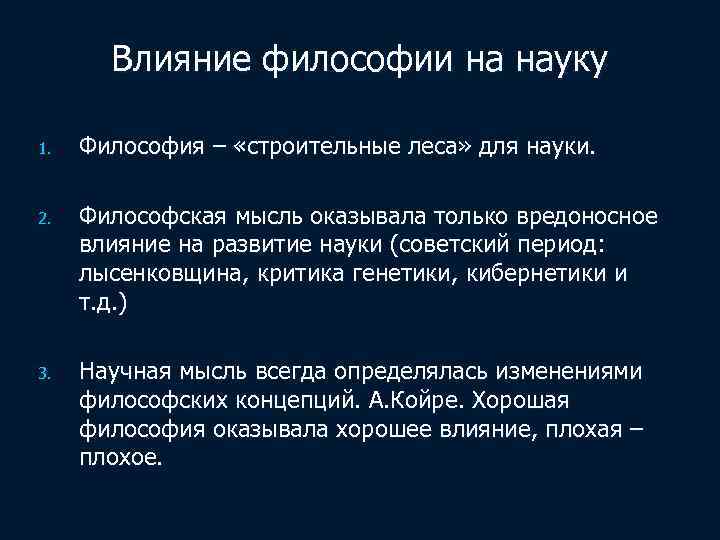 Влияние философии на науку

1. Философия – «строительные леса» для науки.

2. Философская мысль оказывала только вредоносное влияние на развитие науки (советский период: лысенковщина, критика генетики, кибернетики и т.д.)

3. Научная мысль всегда определялась изменениями философских концепций. А.Койре. Хорошая философия оказывала хорошее влияние, плохая – плохое.